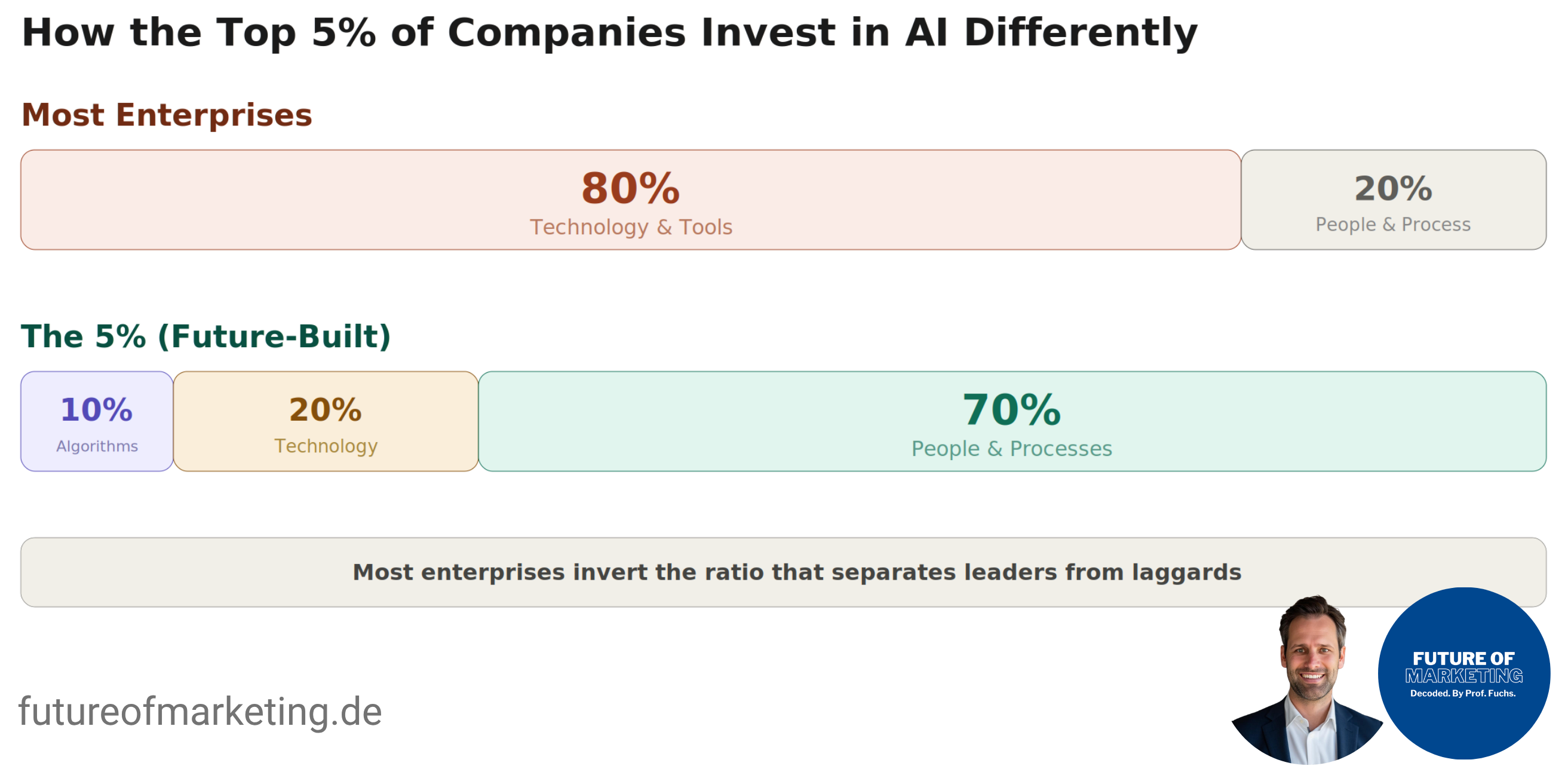 How the Top 5% of Companies Invest in AI Differently

Most Enterprises

80%
Technology & Tools

20%
People & Process

The 5% (Future-Built)

10%
Algorithms

20%
Technology

70%
People & Processes

Most enterprises invert the ratio that separates leaders from laggards

futureofmarketing.de

FUTURE OF
MARKETING
Decoded. By Prof. Fuchs.